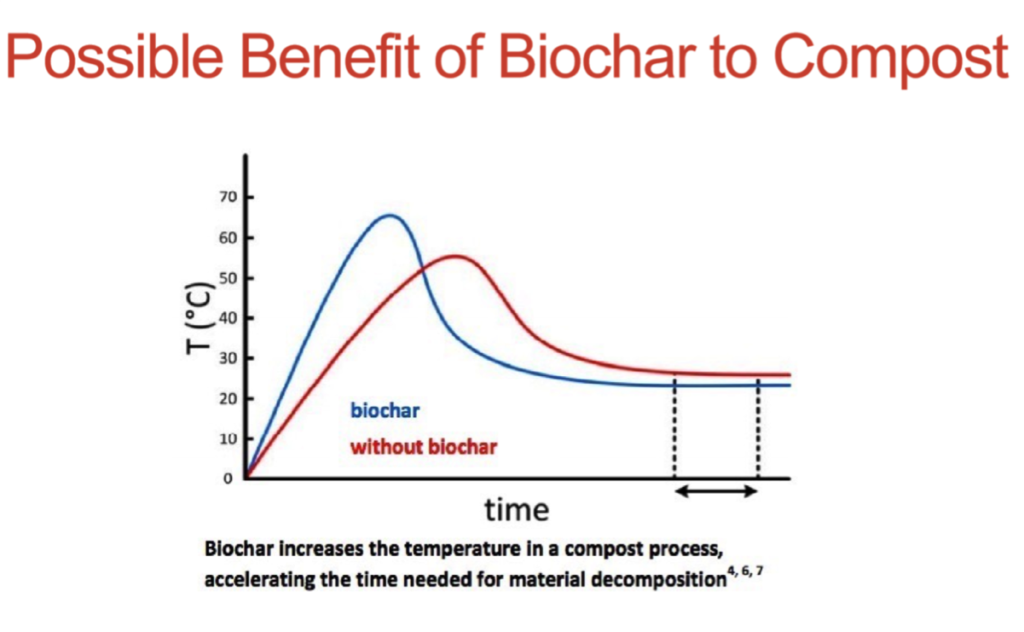 Possible Benefit of Biochar to Compost

70
60
50
40
30
20
10
0

T (°C)

biochar
without biochar

time

Biochar increases the temperature in a compost process, accelerating the time needed for material decomposition$^{4, 6, 7}$